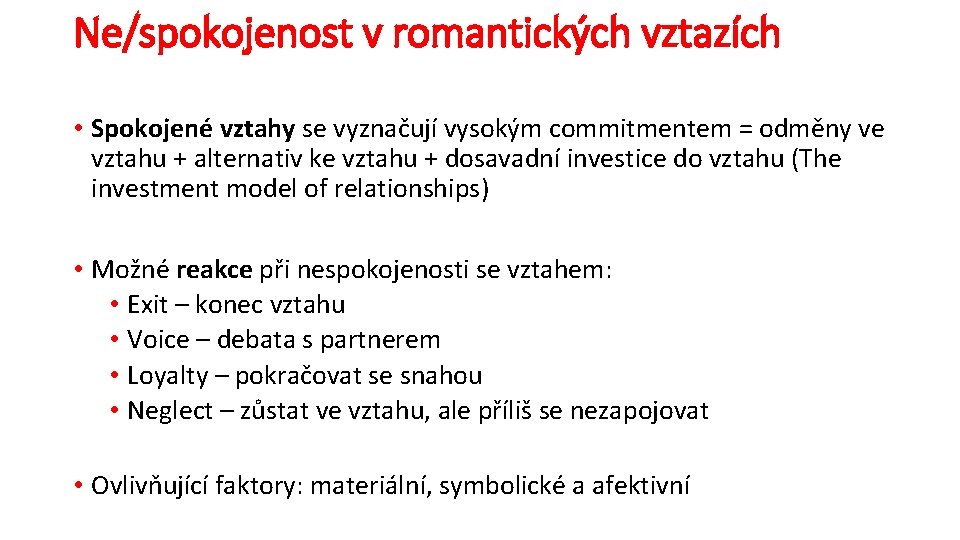 Ne/spokojenost v romantických vztazích

• Spokojené vztahy se vyznačují vysokým commitmentem = odměny ve vztahu + alternativ ke vztahu + dosavadní investice do vztahu (The investment model of relationships)

• Možné reakce při nespokojenosti se vztahem:
  • Exit – konec vztahu
  • Voice – debata s partnerem
  • Loyalty – pokračovat se snahou
  • Neglect – zůstat ve vztahu, ale příliš se nezapojovat

• Ovlivňující faktory: materiální, symbolické a afektivní